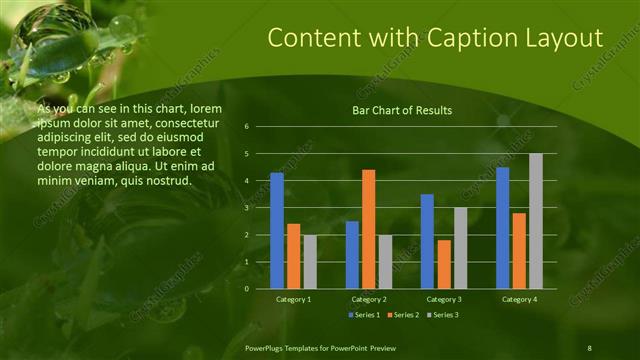 Content with Caption Layout

As you can see in this chart, lorem ipsum dolor sit amet, consectetur adipiscing elit, sed do eiusmod tempor incididunt ut labore et dolore magna aliqua. Ut enim ad minim veniam, quis nostrud.

Bar Chart of Results

6
5
4
3
2
1
0

Category 1
Category 2
Category 3
Category 4

Series 1
Series 2
Series 3

CrystalGraphics

PowerPlugs Templates for PowerPoint Preview

8